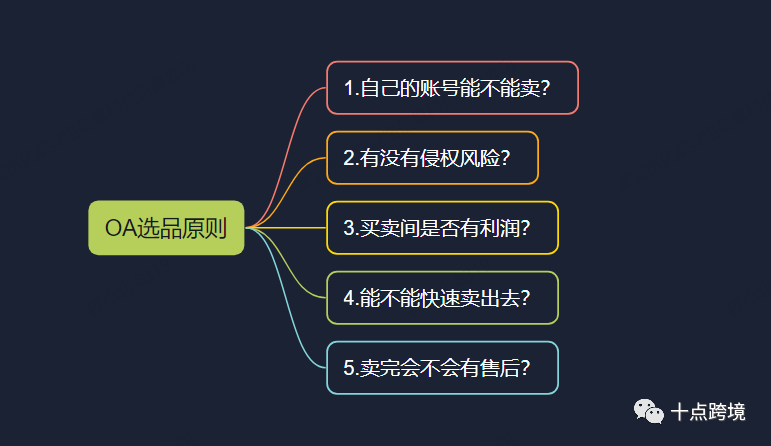 OA选品原则

1.自己的账号能不能卖?

2.有没有侵权风险?

3.买卖间是否有利润?

4.能不能快速卖出去?

5.卖完会不会有售后?

十点跨境